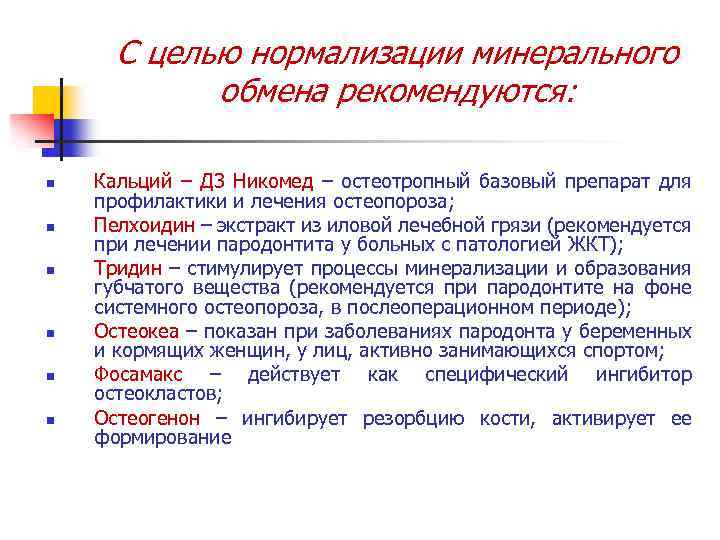 С целью нормализации минерального обмена рекомендуются:

- Кальций – Д3 Никомед – остеотропный базовый препарат для профилактики и лечения остеопороза;
- Пелхоидин – экстракт из иловой лечебной грязи (рекомендуется при лечении пародонтита у больных с патологией ЖКТ);
- Тридин – стимулирует процессы минерализации и образования губчатого вещества (рекомендуется при пародонтите на фоне системного остеопороза, в послеоперационном периоде);
- Остеокеа – показан при заболеваниях пародонта у беременных и кормящих женщин, у лиц, активно занимающихся спортом;
- Фосамакс – действует как специфический ингибитор остеокластов;
- Остеогенон – ингибирует резорбцию кости, активирует ее формирование